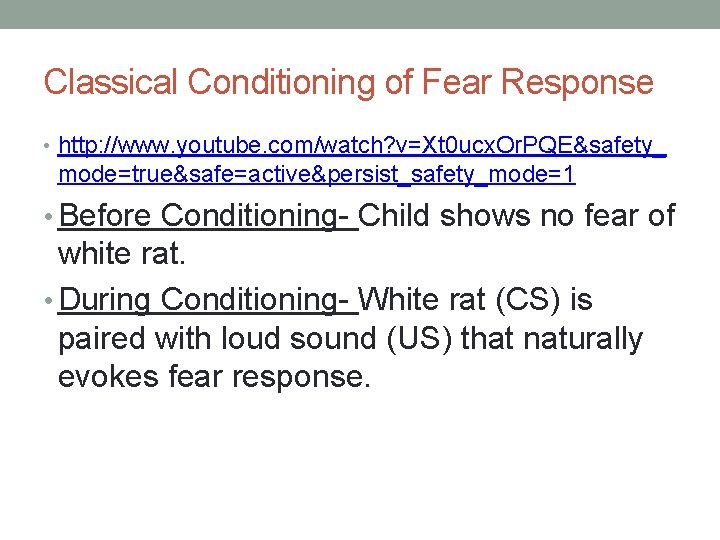 Classical Conditioning of Fear Response

• http://www.youtube.com/watch?v=Xt0ucxOrPQE&safety_mode=true&safe=active&persist_safety_mode=1

• Before Conditioning- Child shows no fear of white rat.

• During Conditioning- White rat (CS) is paired with loud sound (US) that naturally evokes fear response.